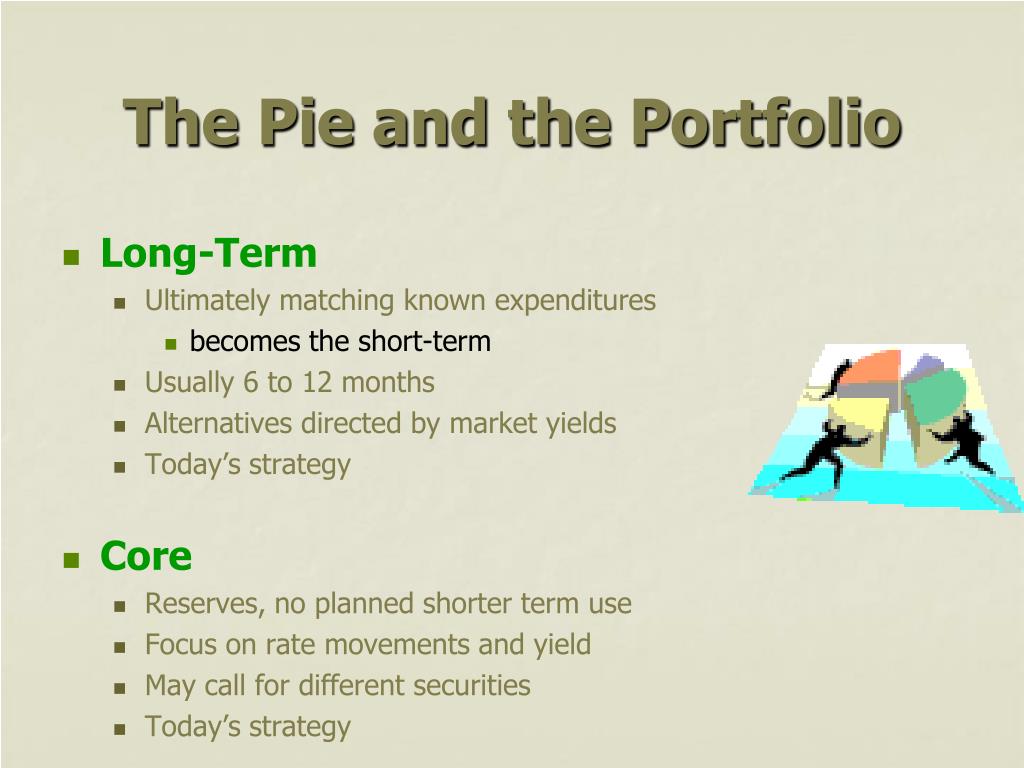 The Pie and the Portfolio

- Long-Term
  - Ultimately matching known expenditures
    - becomes the short-term
  - Usually 6 to 12 months
  - Alternatives directed by market yields
  - Today's strategy

- Core
  - Reserves, no planned shorter term use
  - Focus on rate movements and yield
  - May call for different securities
  - Today's strategy